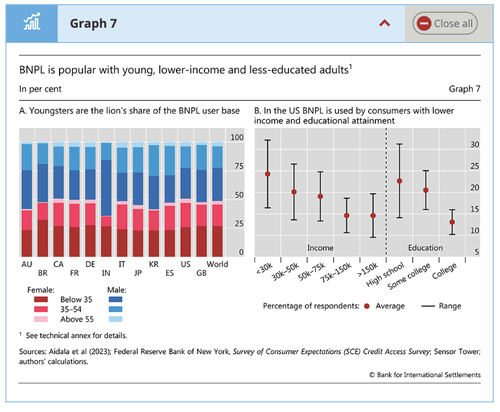 Graph 7

Close all

BNPL is popular with young, lower-income and less-educated adults$^1$

In per cent

Graph 7

A. Youngsters are the lion's share of the BNPL user base

100
75
50
25
0

AU BR CA FR DE IN IT JP KR ES US GB World

Female: Male:
Below 35
35–54
Above 55

B. In the US BNPL is used by consumers with lower income and educational attainment

30
25
20
15
10
5

Income

Education

<30k 30k–50k 50k–75k 75k–150k >150k High school Some college College

Percentage of respondents: Average Range

$^1$ See technical annex for details.

Sources: Aidala et al (2023); Federal Reserve Bank of New York, Survey of Consumer Expectations (SCE) Credit Access Survey; Sensor Tower; authors' calculations.

© Bank for International Settlements